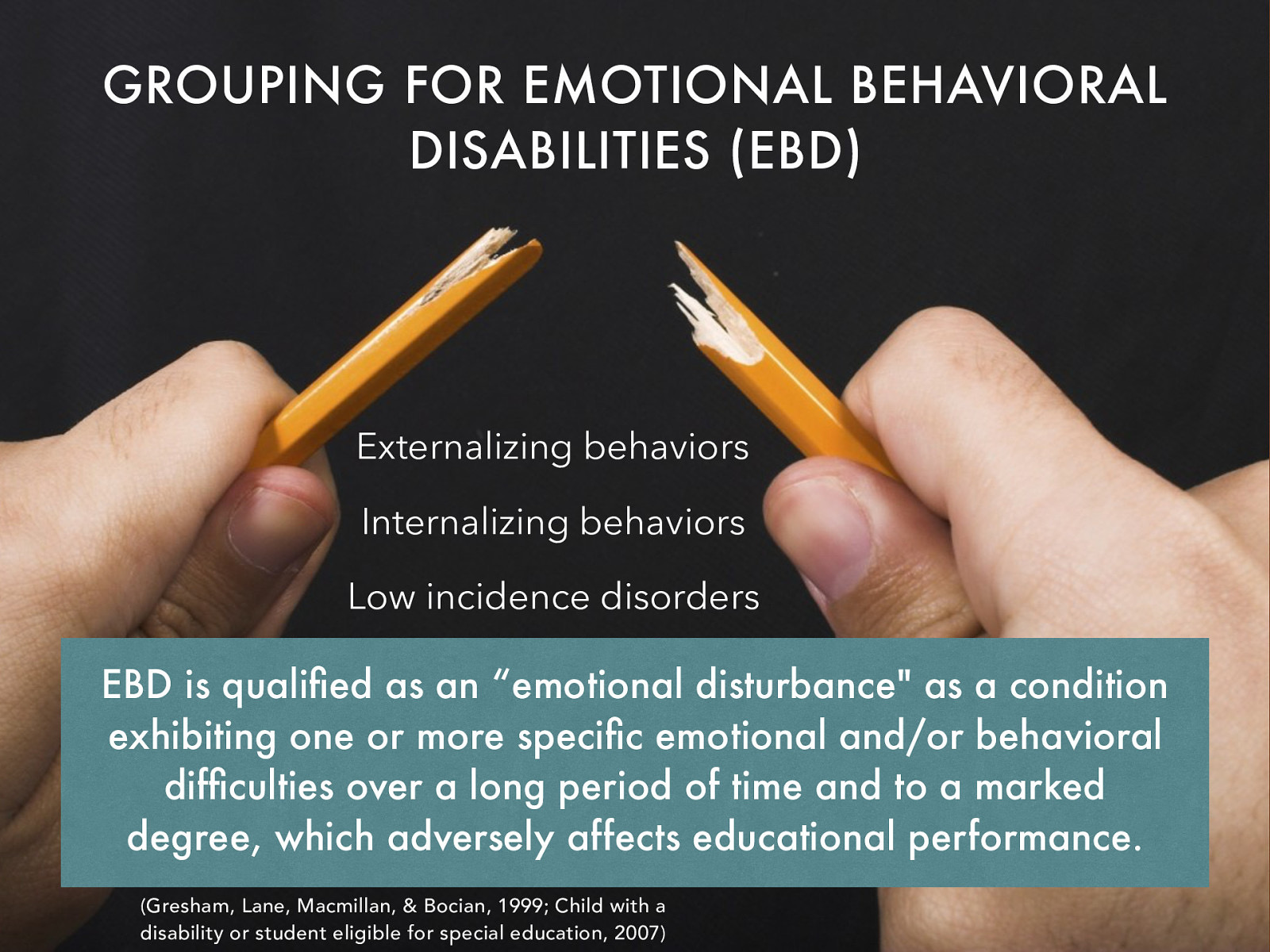 GROUPING FOR EMOTIONAL BEHAVIORAL DISABILITIES (EBD)

Externalizing behaviors

Internalizing behaviors

Low incidence disorders

EBD is qualified as an “emotional disturbance" as a condition exhibiting one or more specific emotional and/or behavioral difficulties over a long period of time and to a marked degree, which adversely affects educational performance.

(Gresham, Lane, Macmillan, & Bocian, 1999; Child with a disability or student eligible for special education, 2007)